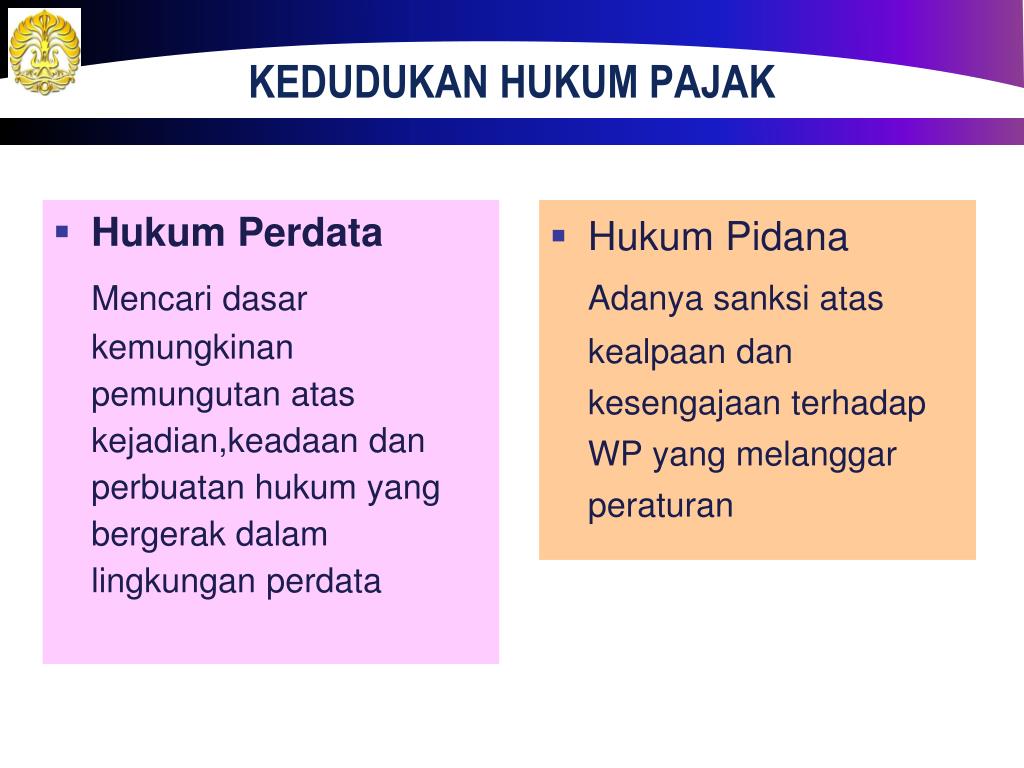 KEDUDUKAN HUKUM PAJAK

▪ Hukum Perdata

Mencari dasar kemungkinan pemungutan atas kejadian,keadaan dan perbuatan hukum yang bergerak dalam lingkungan perdata

▪ Hukum Pidana

Adanya sanksi atas kealpaan dan kesengajaan terhadap WP yang melanggar peraturan